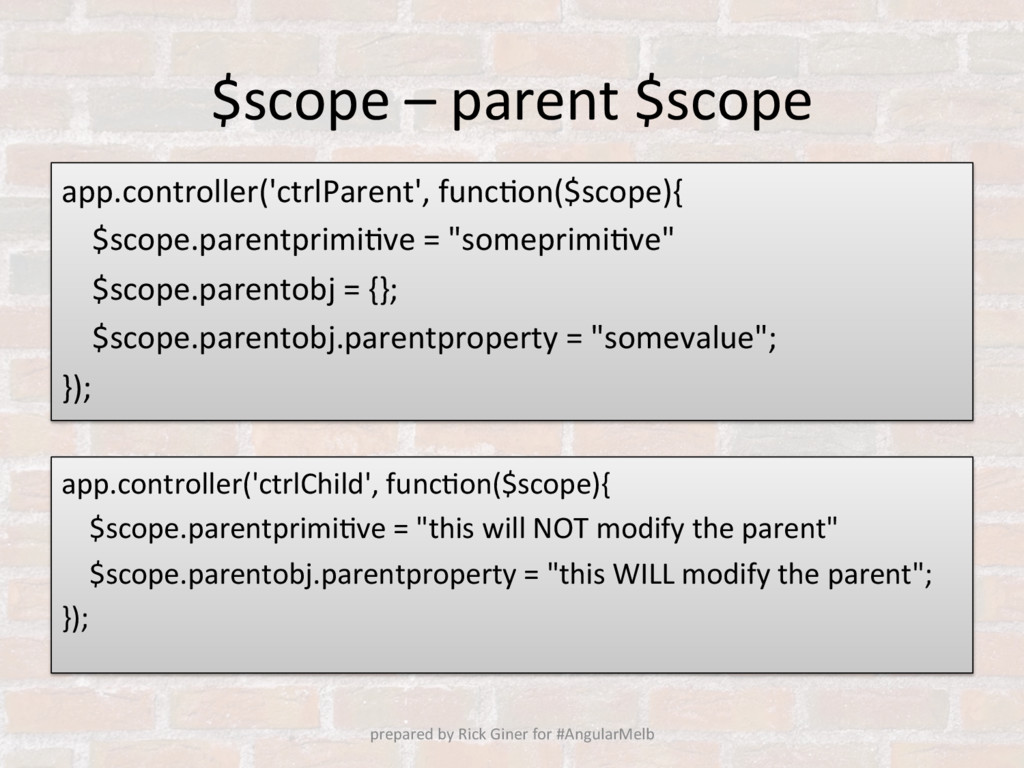 $scope – parent $scope

app.controller('ctrlParent', function($scope){
$scope.parentprimitive = "someprimitive"
$scope.parentobj = {};
$scope.parentobj.parentproperty = "somevalue";
});

app.controller('ctrlChild', function($scope){
$scope.parentprimitive = "this will NOT modify the parent"
$scope.parentobj.parentproperty = "this WILL modify the parent";
});

prepared by Rick Giner for #AngularMelb